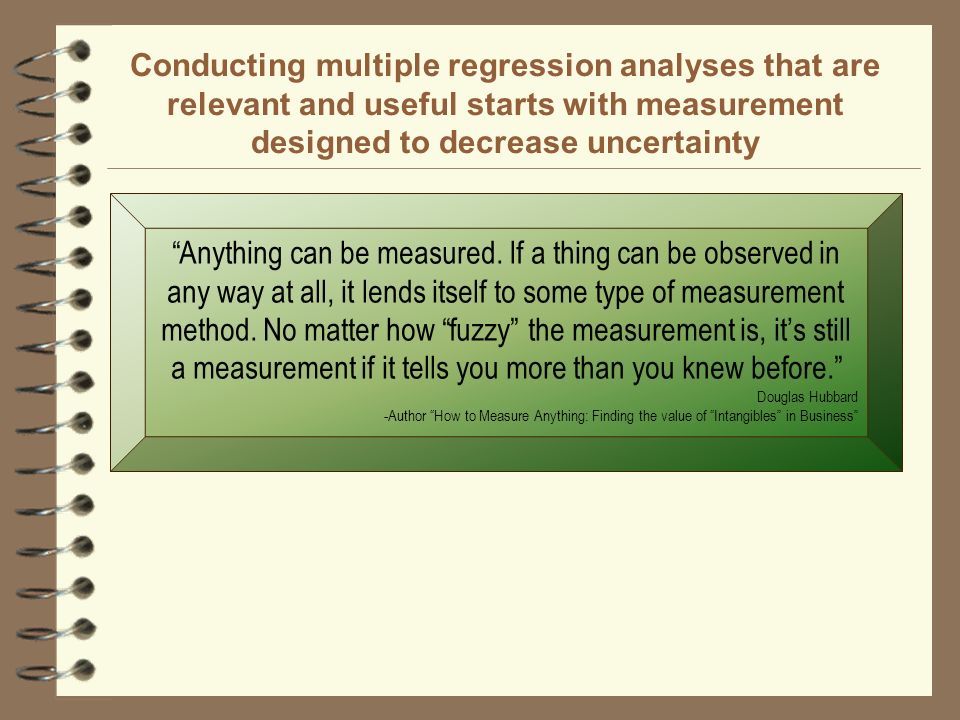 Conducting multiple regression analyses that are relevant and useful starts with measurement designed to decrease uncertainty

“Anything can be measured. If a thing can be observed in any way at all, it lends itself to some type of measurement method. No matter how “fuzzy” the measurement is, it’s still a measurement if it tells you more than you knew before.”

Douglas Hubbard

-Author “How to Measure Anything: Finding the value of “Intangibles” in Business”